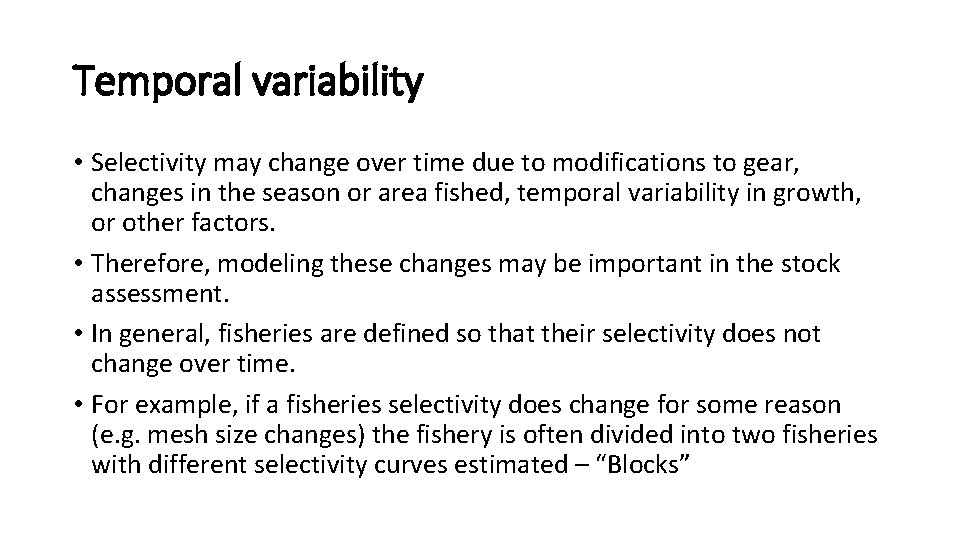 Temporal variability

• Selectivity may change over time due to modifications to gear, changes in the season or area fished, temporal variability in growth, or other factors.
• Therefore, modeling these changes may be important in the stock assessment.
• In general, fisheries are defined so that their selectivity does not change over time.
• For example, if a fisheries selectivity does change for some reason (e.g. mesh size changes) the fishery is often divided into two fisheries with different selectivity curves estimated – “Blocks”